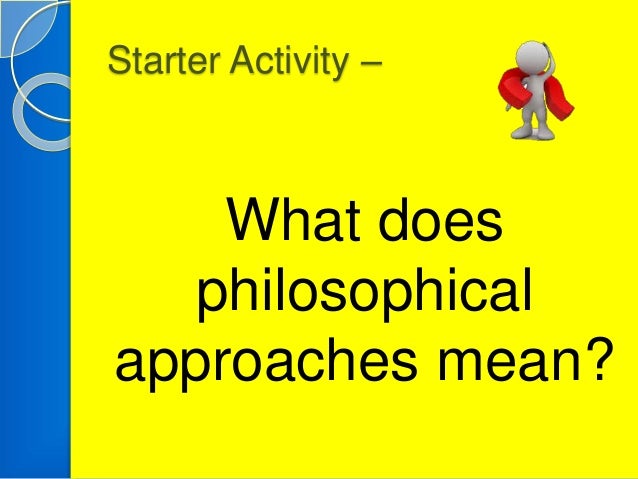 Starter Activity –

What does philosophical approaches mean?